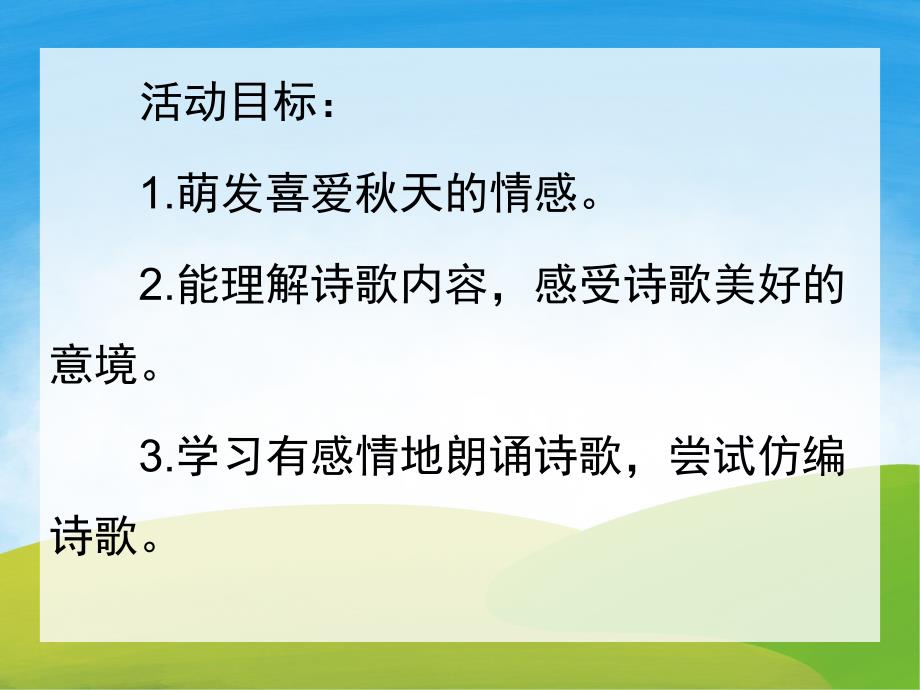 活动目标：

1.萌发喜爱秋天的情感。

2.能理解诗歌内容，感受诗歌美好的意境。

3.学习有感情地朗诵诗歌，尝试仿编诗歌。